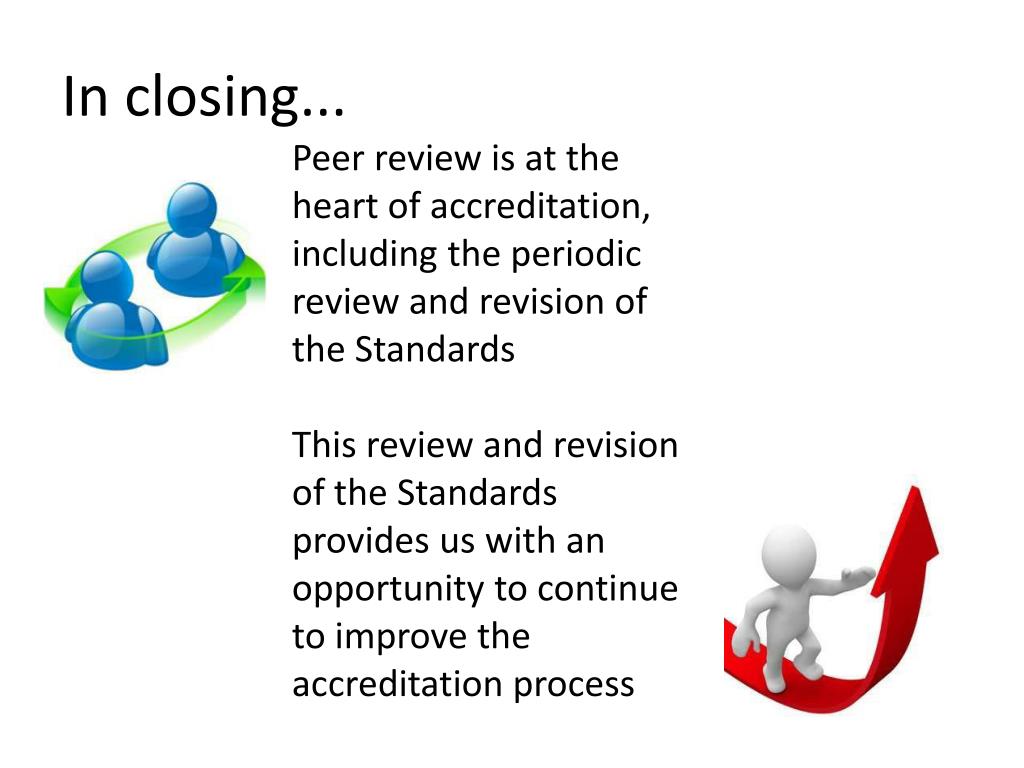 In closing...

Peer review is at the heart of accreditation, including the periodic review and revision of the Standards

This review and revision of the Standards provides us with an opportunity to continue to improve the accreditation process